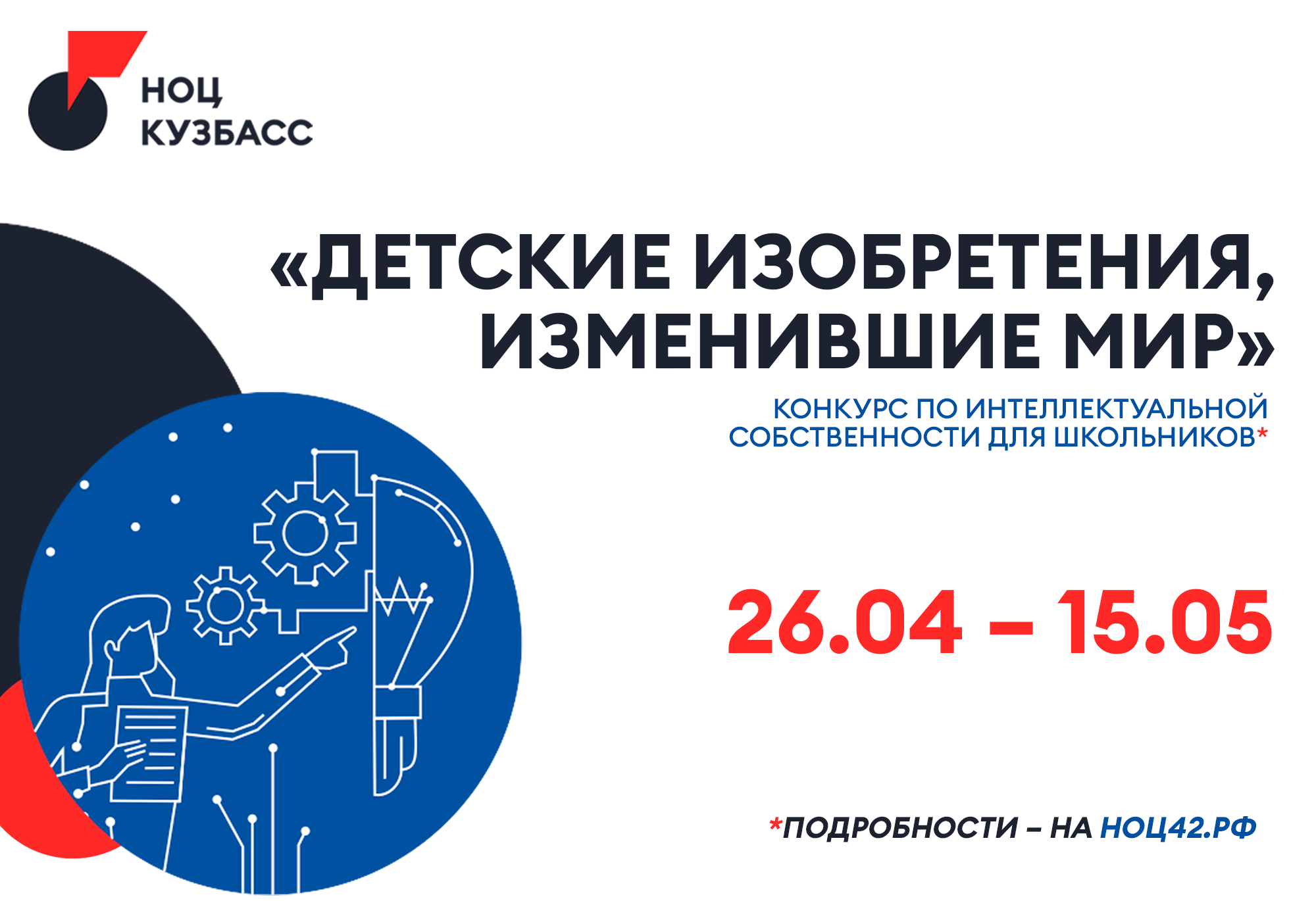 НОЦ
КУЗБАСС

«ДЕТСКИЕ ИЗОБРЕТЕНИЯ, ИЗМЕНИВШИЕ МИР»

КОНКУРС ПО ИНТЕЛЛЕКТУАЛЬНОЙ СОБСТВЕННОСТИ ДЛЯ ШКОЛЬНИКОВ*

26.04 – 15.05

*ПОДРОБНОСТИ – НА НОЦ42.РФ